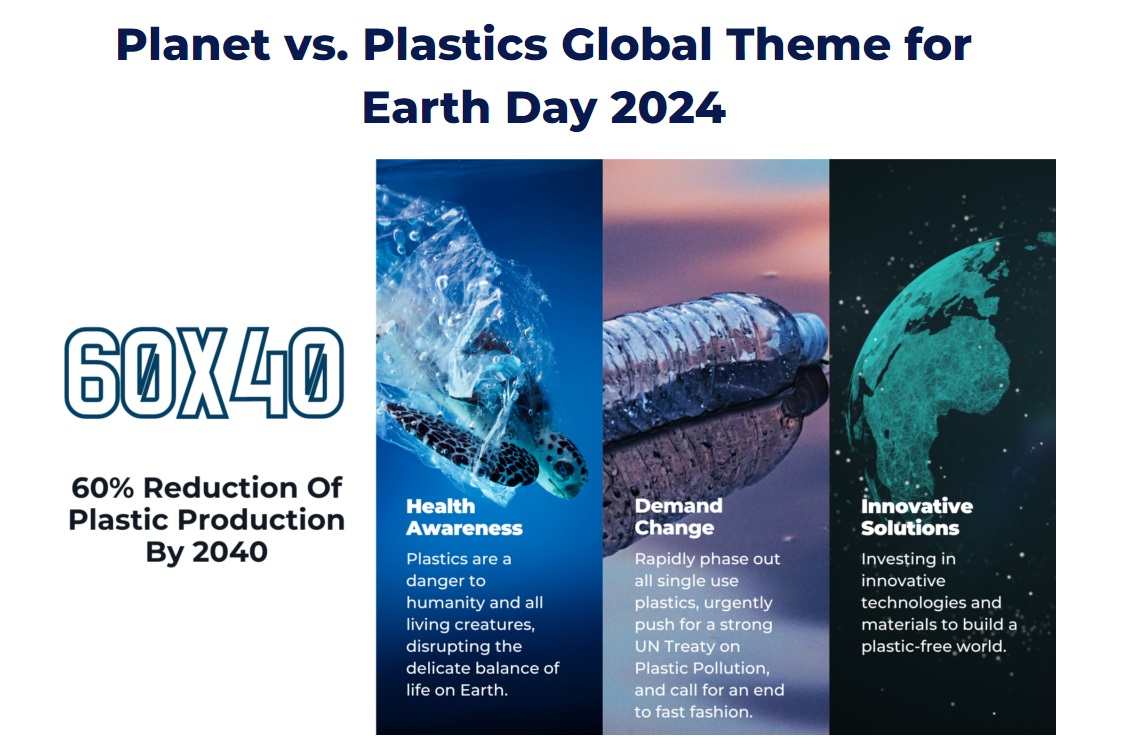 Planet vs. Plastics Global Theme for Earth Day 2024

60X40

60% Reduction Of Plastic Production By 2040

Health Awareness

Plastics are a danger to humanity and all living creatures, disrupting the delicate balance of life on Earth.

Demand Change

Rapidly phase out all single use plastics, urgently push for a strong UN Treaty on Plastic Pollution, and call for an end to fast fashion.

Innovative Solutions

Investing in innovative technologies and materials to build a plastic-free world.